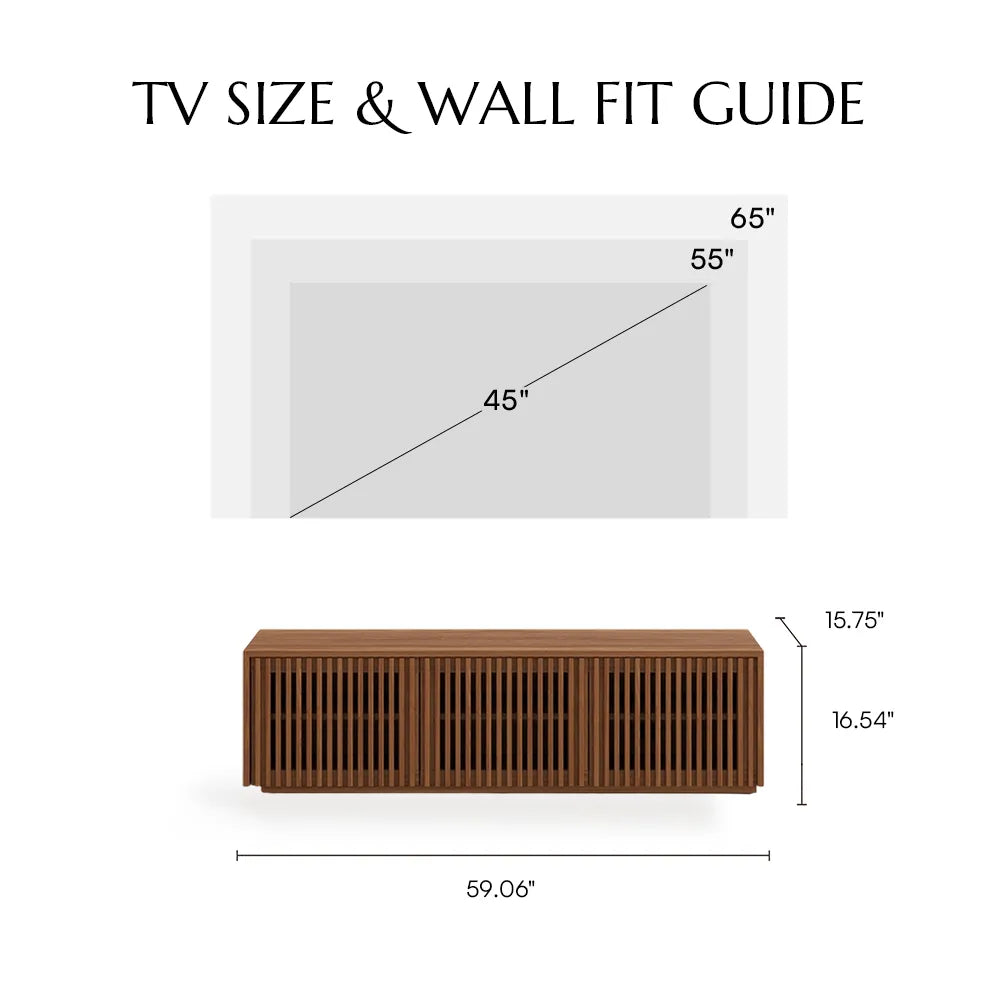 TV SIZE & WALL FIT GUIDE

65"

55"

45"

15.75"

16.54"

59.06"